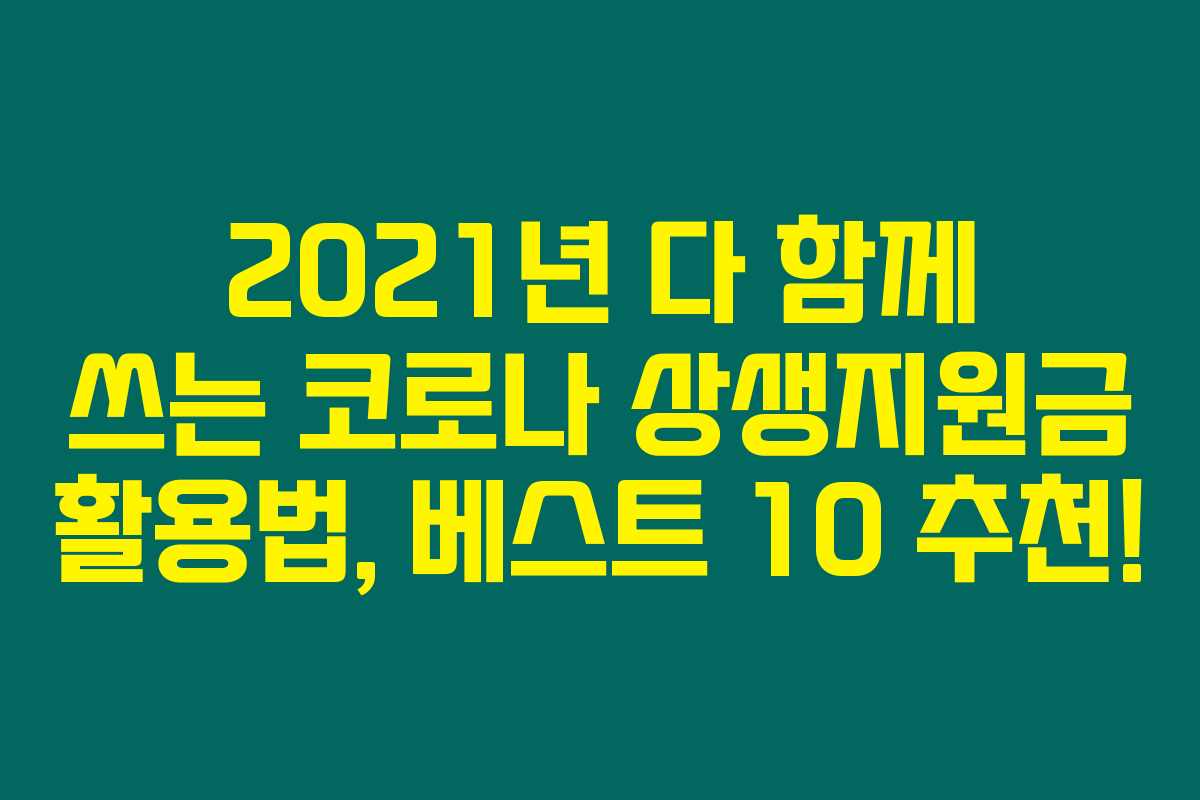 2021년 다 함께 쓰는 코로나 상생지원금 활용법, 베스트 10 추천!